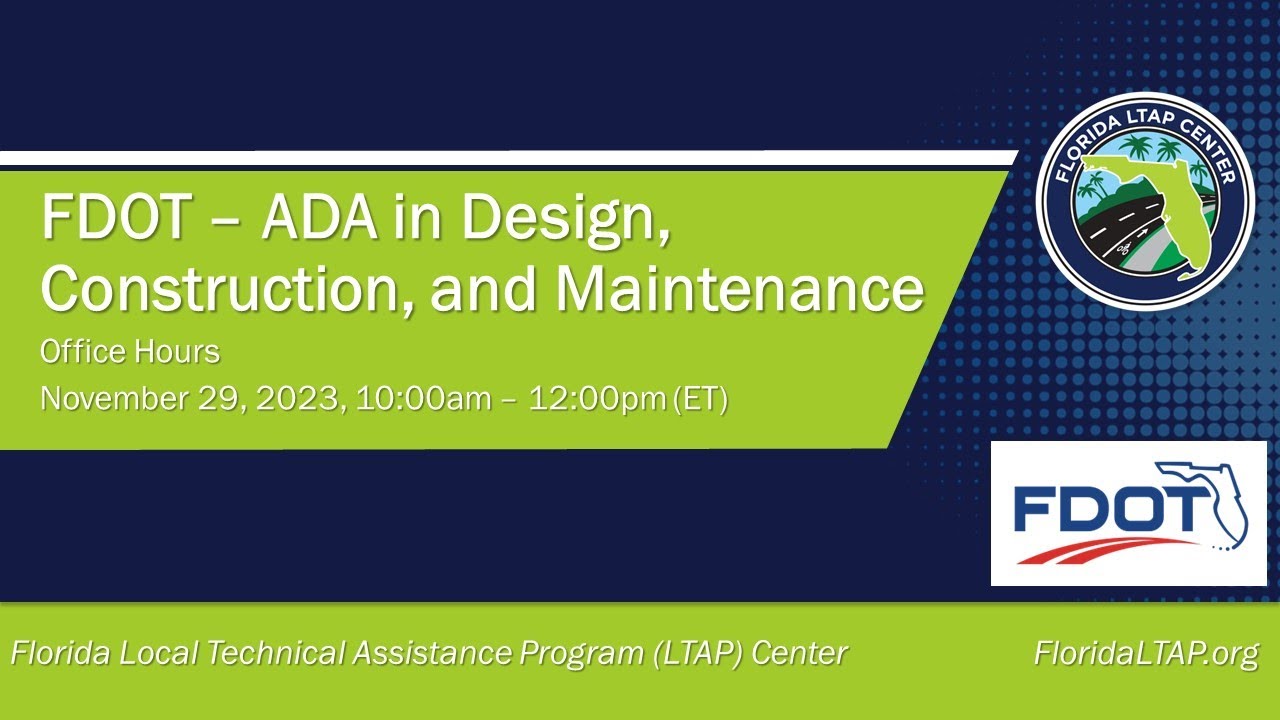 FDOT – ADA in Design, Construction, and Maintenance

Office Hours

November 29, 2023, 10:00am – 12:00pm (ET)

FLORIDA LTAP CENTER

FDOT

Florida Local Technical Assistance Program (LTAP) Center

FloridaLTAP.org